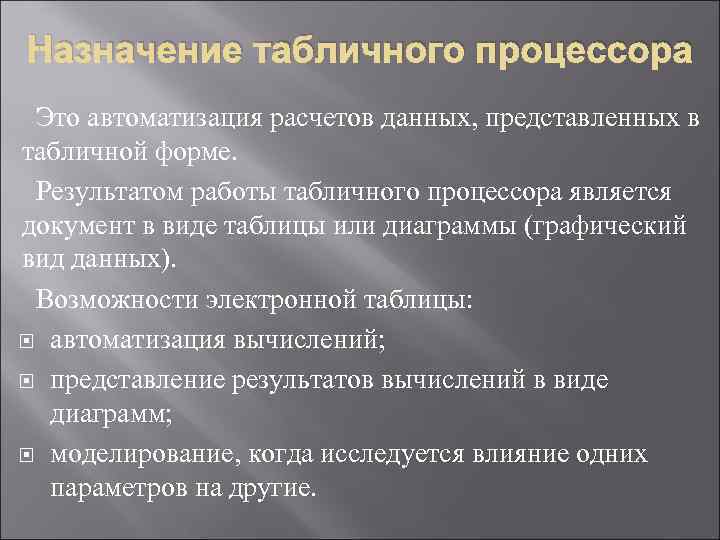 Назначение табличного процессора

Это автоматизация расчетов данных, представленных в табличной форме.

Результатом работы табличного процессора является документ в виде таблицы или диаграммы (графический вид данных).

Возможности электронной таблицы:

- автоматизация вычислений;
- представление результатов вычислений в виде диаграмм;
- моделирование, когда исследуется влияние одних параметров на другие.